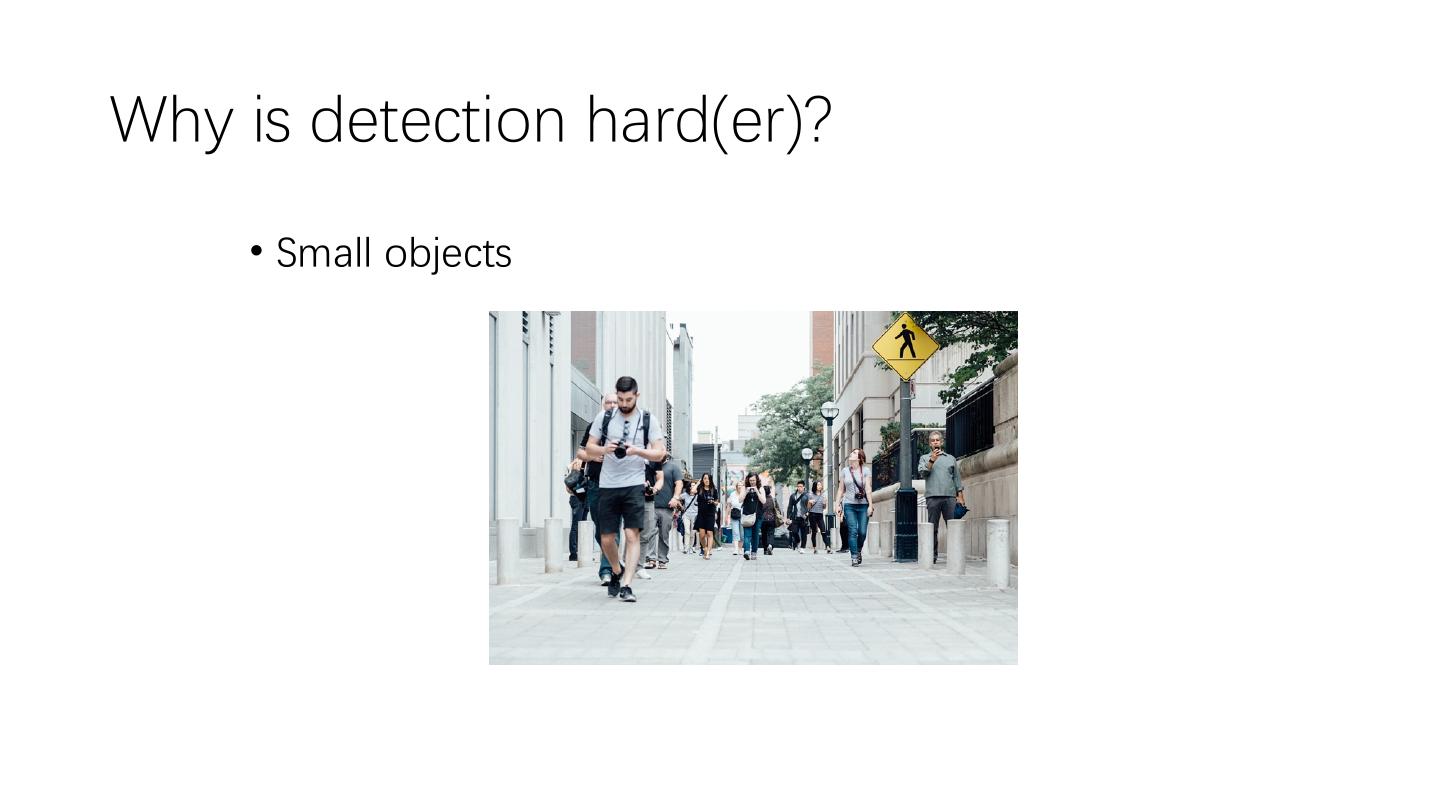 Why is detection hard(er)?

• Small objects